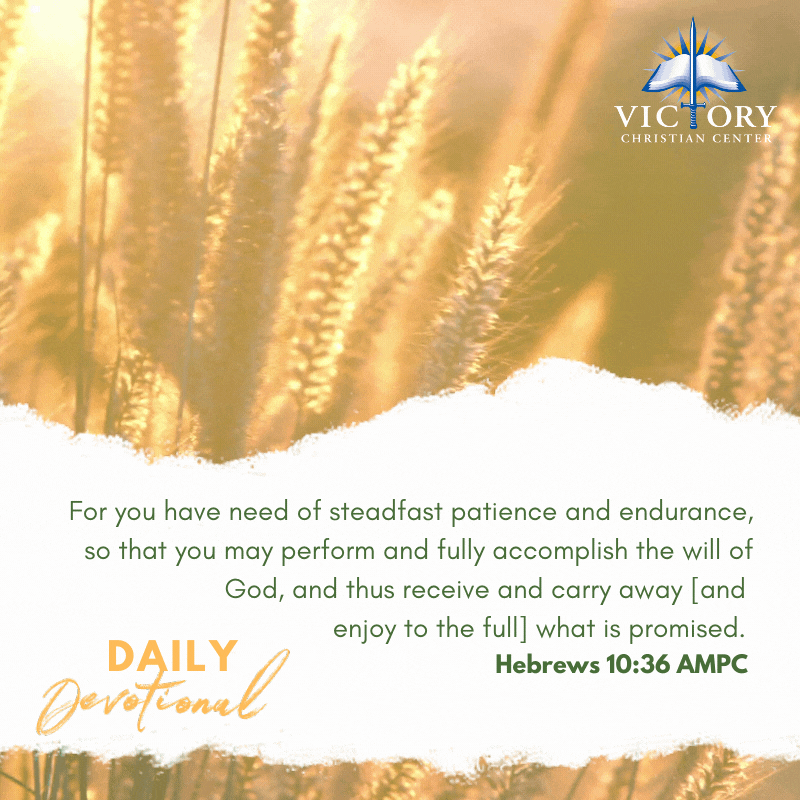 VICTORY
CHRISTIAN CENTER

For you have need of steadfast patience and endurance, so that you may perform and fully accomplish the will of God, and thus receive and carry away [and enjoy to the full] what is promised.

Hebrews 10:36 AMPC

DAILY
Devotional